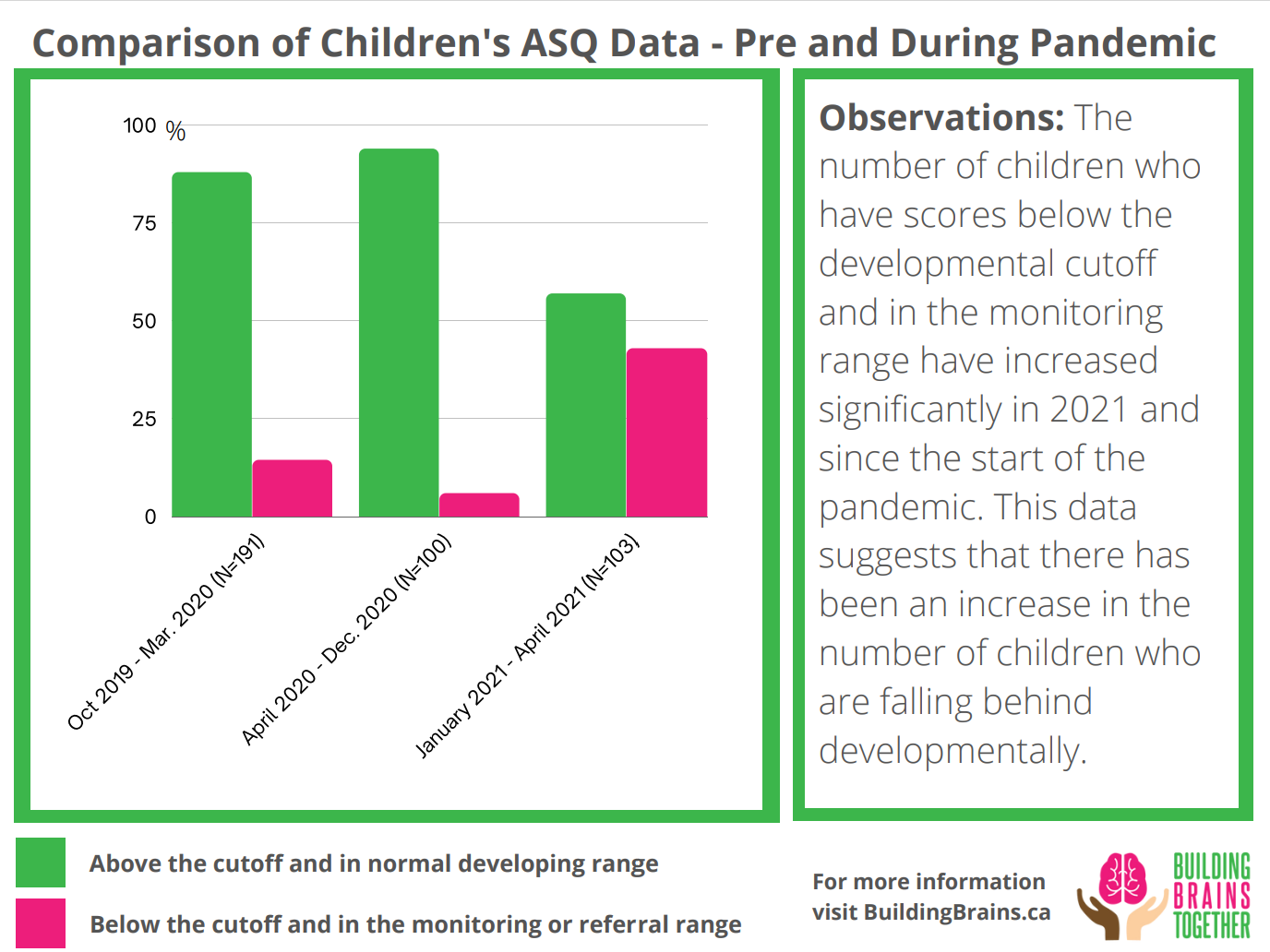 Comparison of Children's ASQ Data - Pre and During Pandemic

100 %
75
50
25
0

Oct 2019 - Mar. 2020 (N=191)
April 2020 - Dec. 2020 (N=100)
January 2021 - April 2021 (N=103)

**Observations:** The number of children who have scores below the developmental cutoff and in the monitoring range have increased significantly in 2021 and since the start of the pandemic. This data suggests that there has been an increase in the number of children who are falling behind developmentally.

Above the cutoff and in normal developing range

Below the cutoff and in the monitoring or referral range

For more information visit BuildingBrains.ca

BUILDING BRAINS TOGETHER